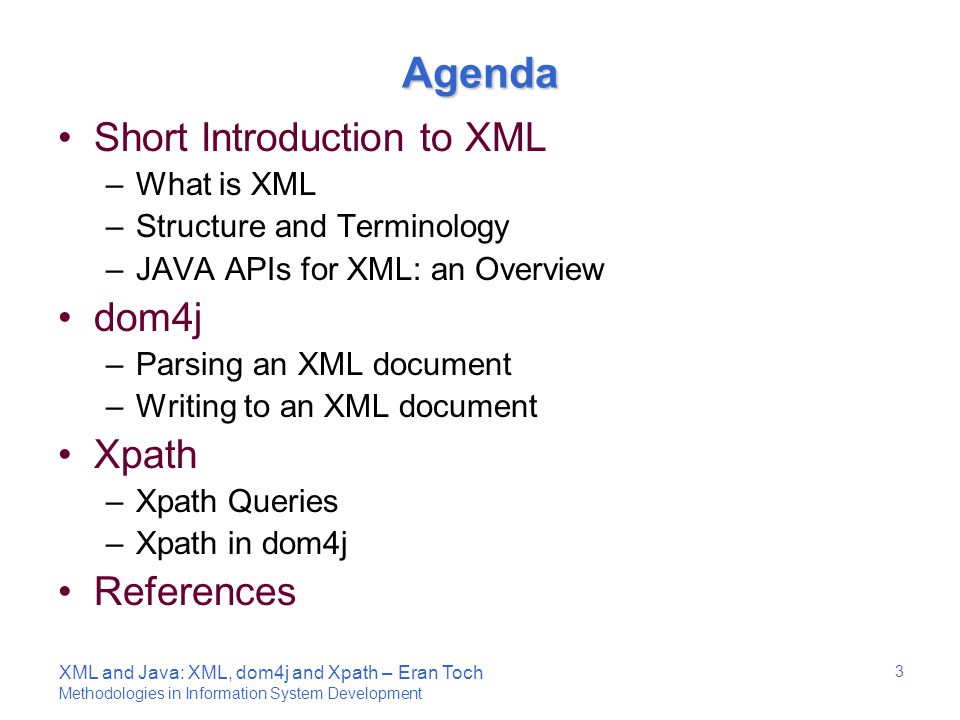 Agenda

• Short Introduction to XML
– What is XML
– Structure and Terminology
– JAVA APIs for XML: an Overview

• dom4j
– Parsing an XML document
– Writing to an XML document

• Xpath
– Xpath Queries
– Xpath in dom4j

• References

XML and Java: XML, dom4j and Xpath – Eran Toch
Methodologies in Information System Development

3